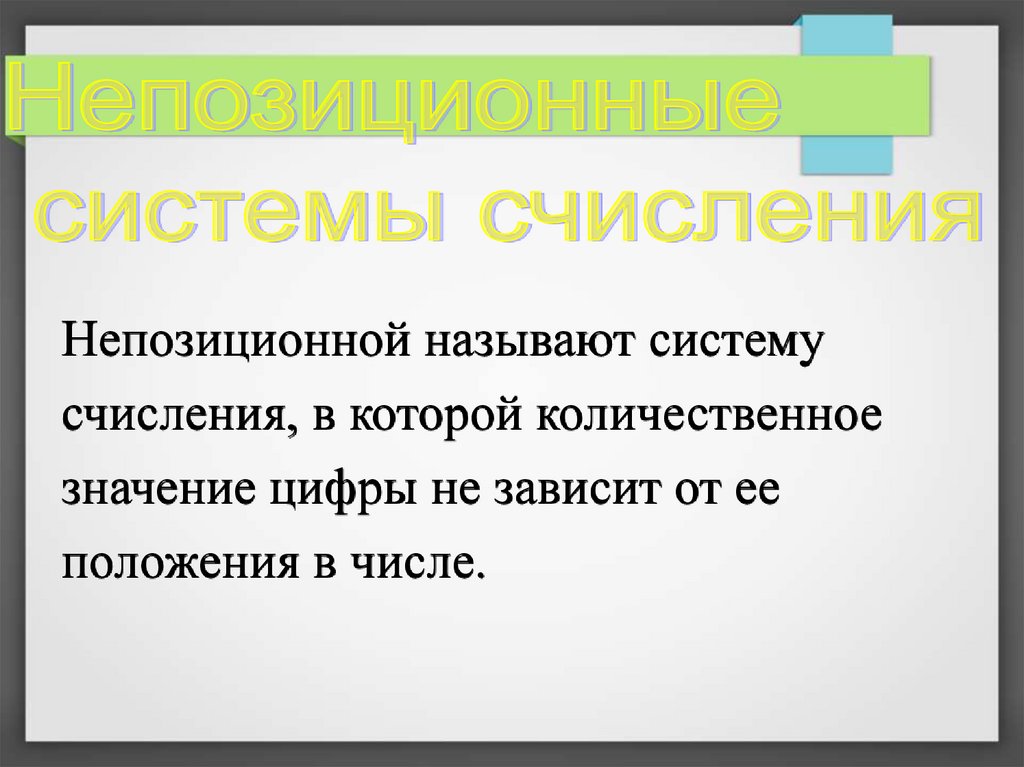 Непозиционные системы счисления

Непозиционной называют систему счисления, в которой количественное значение цифры не зависит от ее положения в числе.